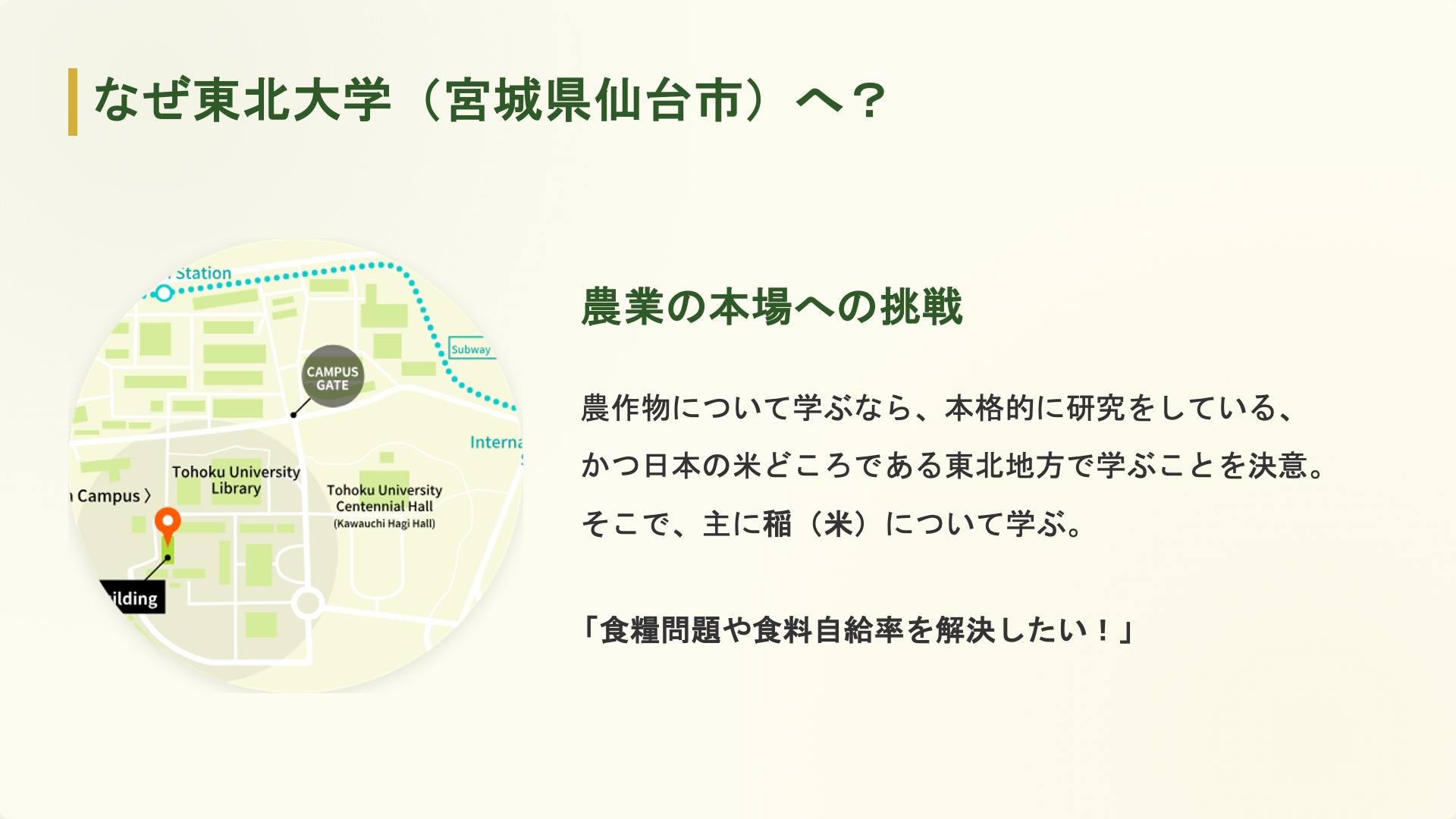 なぜ東北大学（宮城県仙台市）へ？

Station

Subway

CAMPUS GATE

Interna

Tohoku University Library

Campus 〉

Tohoku University Centennial Hall (Kawauchi Hagi Hall)

ilding

農業の本場への挑戦

農作物について学ぶなら、本格的に研究をしている、かつ日本の米どころである東北地方で学ぶことを決意。そこで、主に稲（米）について学ぶ。

「食糧問題や食料自給率を解決したい！」